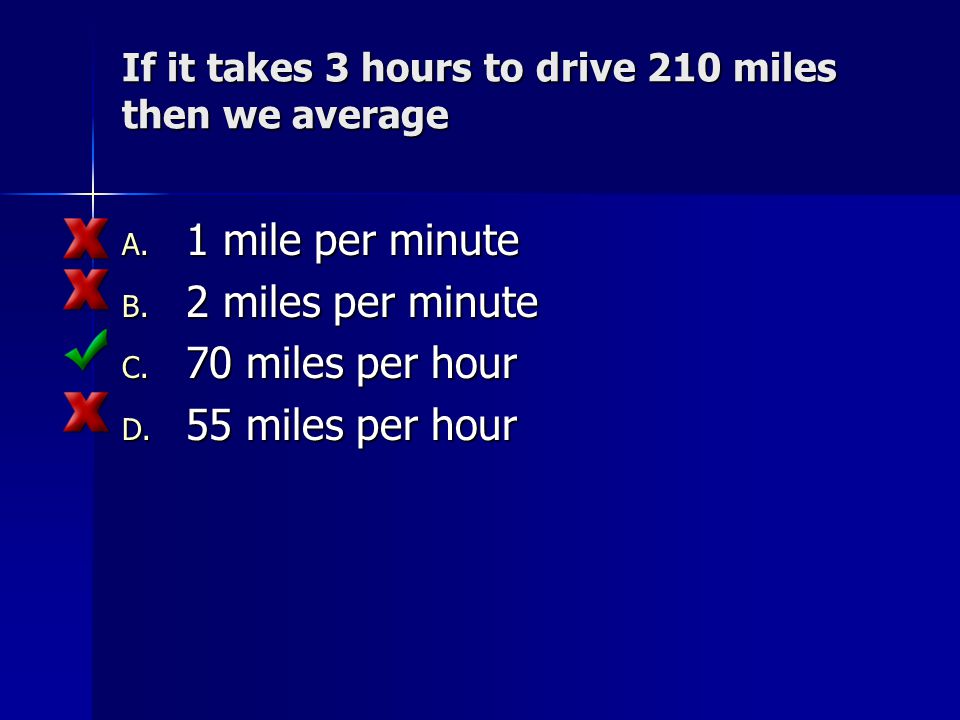 If it takes 3 hours to drive 210 miles then we average

A. 1 mile per minute
B. 2 miles per minute
C. 70 miles per hour
D. 55 miles per hour